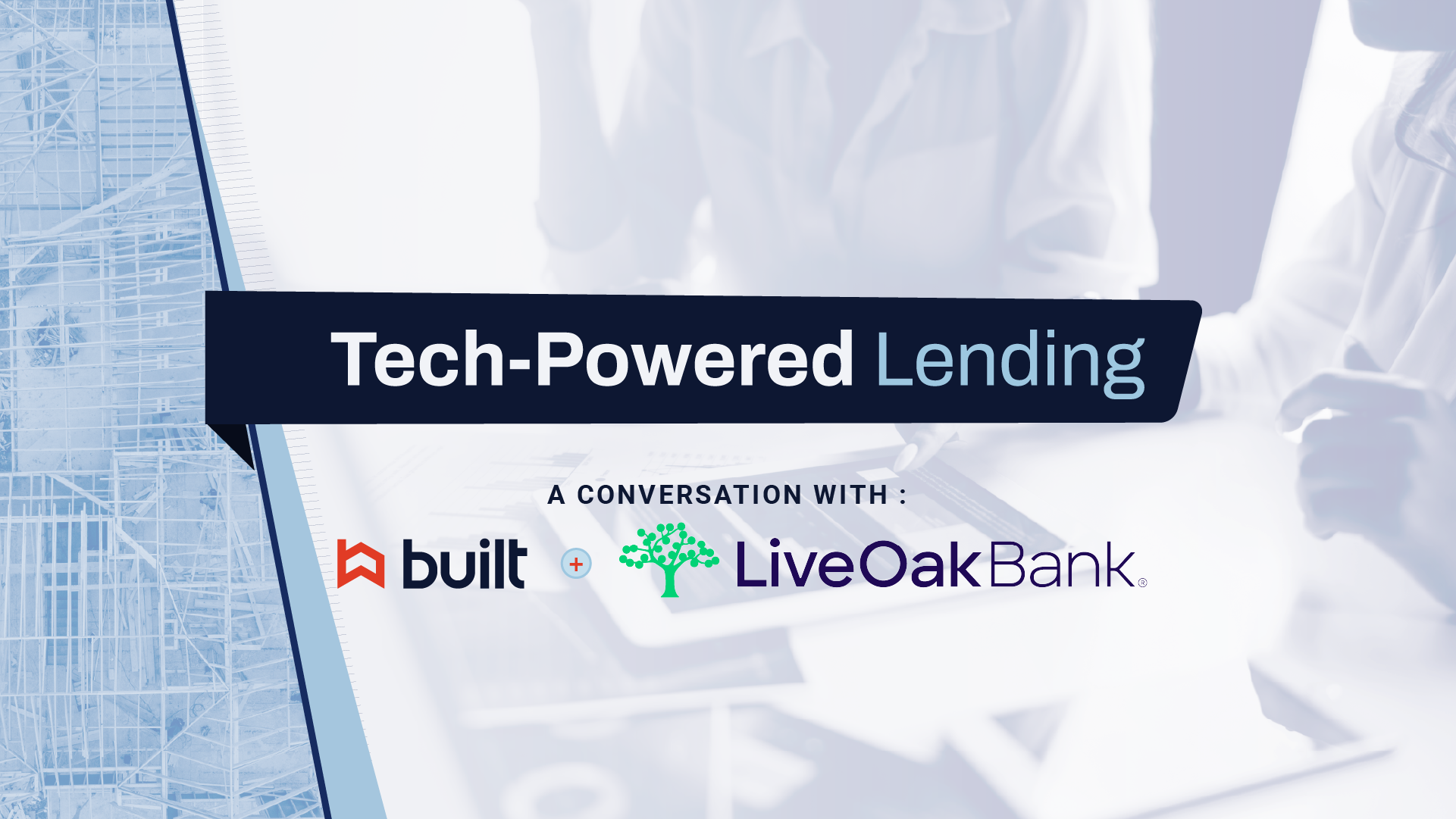 Tech-Powered Lending

A CONVERSATION WITH :

built + LiveOakBank®